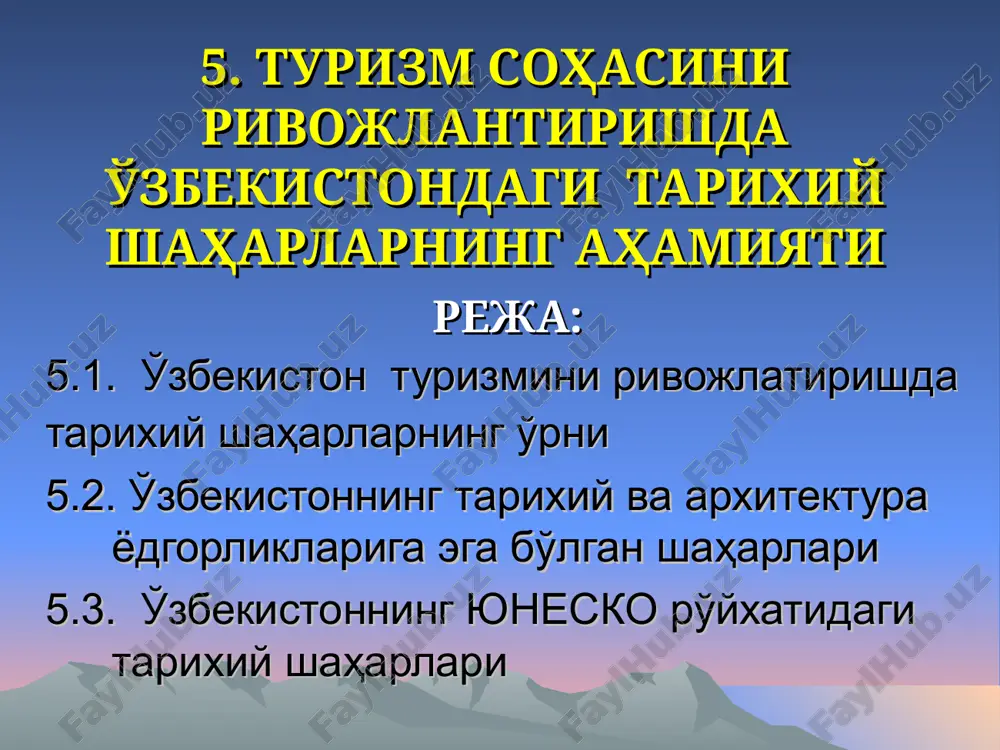 5. ТУРИЗМ СОҲАСИНИ РИВОЖЛАНТИРИШДА ЎЗБЕКИСТОНДАГИ ТАРИХИЙ ШАҲАРЛАРНИНГ АҲАМИЯТИ

РЕЖА:

5.1. Ўзбекистон туризмини ривожлатиришда тарихий шаҳарларнинг ўрни

5.2. Ўзбекистоннинг тарихий ва архитектура ёдгорликларига эга бўлган шаҳарлари

5.3. Ўзбекистоннинг ЮНЕСКО рўйхатидаги тарихий шаҳарлари

FaylHub.uz